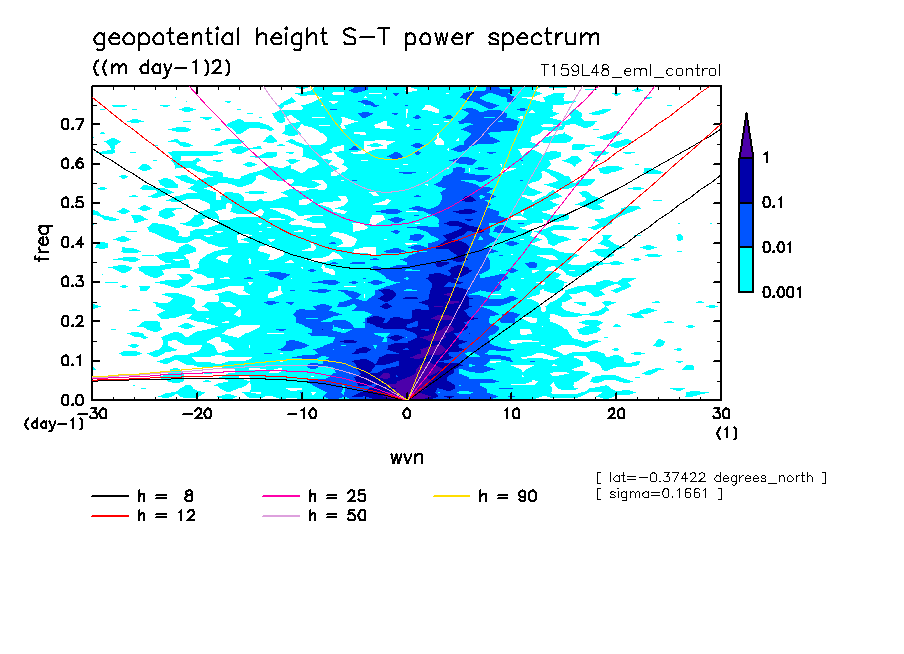 geopotential height S-T power spectrum
((m day-1)2)
T159L48_eml_control

freq
0.7
0.6
0.5
0.4
0.3
0.2
0.1
0.0
(day-1)
-30
-20
-10
0
10
20
30
(1)
wvn

1
0.1
0.01
0.001

[ lat=-0.37422 degrees_north ]
[ sigma=0.1661 ]

h = 8
h = 12
h = 25
h = 50
h = 90